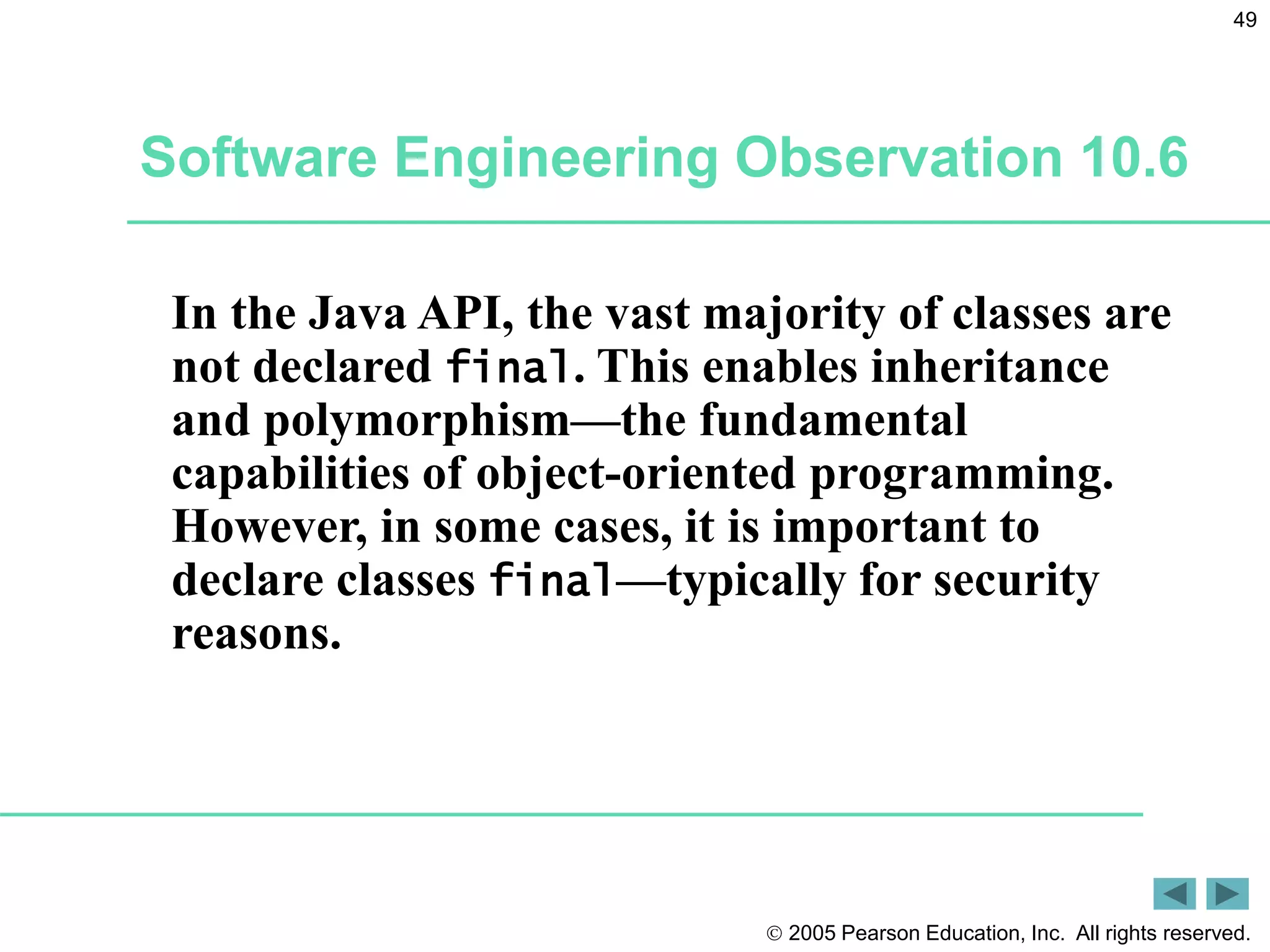 49

Software Engineering Observation 10.6

In the Java API, the vast majority of classes are not declared final. This enables inheritance and polymorphism—the fundamental capabilities of object-oriented programming. However, in some cases, it is important to declare classes final—typically for security reasons.

© 2005 Pearson Education, Inc. All rights reserved.